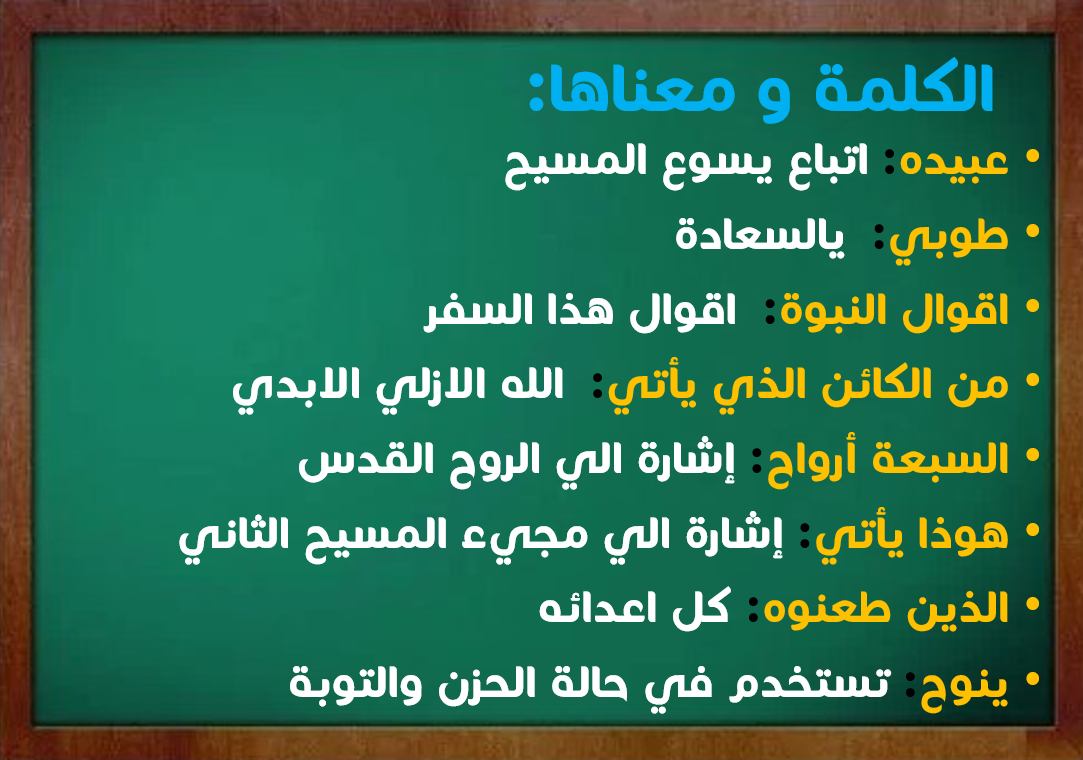 الكلمة و معناها:

• عبيده: اتباع يسوع المسيح
• طوبي: يالسعادة
• اقوال النبوة: اقوال هذا السفر
• من الكائن الذي يأتي: الله الازلي الابدي
• السبعة أرواح: إشارة الي الروح القدس
• هوذا يأتي: إشارة الي مجيء المسيح الثاني
• الذين طعنوه: كل اعدائه
• ينوح: تستخدم في حالة الحزن والتوبة